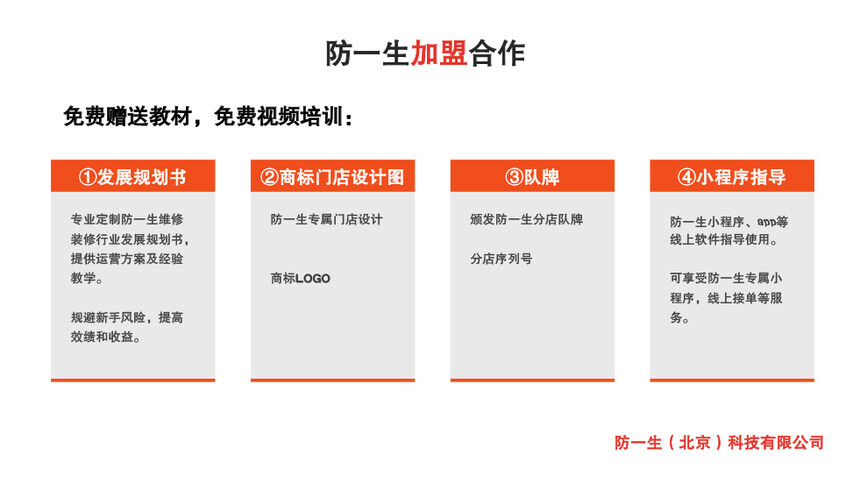 防一生加盟合作

免费赠送教材，免费视频培训：

①发展规划书

专业定制防一生维修装修行业发展规划书，提供运营方案及经验教学。

规避新手风险，提高效绩和收益。

②商标门店设计图

防一生专属门店设计

商标LOGO

③队牌

颁发防一生分店队牌

分店序列号

④小程序指导

防一生小程序、app等线上软件指导使用。

可享受防一生专属小程序，线上接单等服务。

防一生（北京）科技有限公司